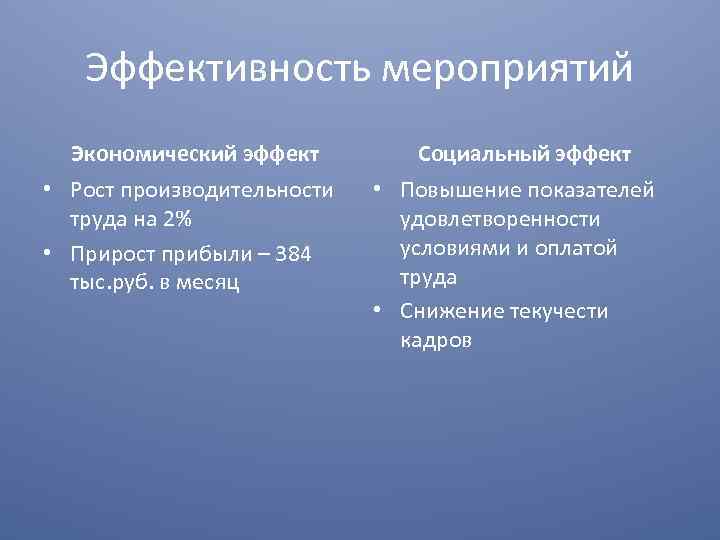 Эффективность мероприятий

Экономический эффект

• Рост производительности труда на 2%
• Прирост прибыли – 384 тыс.руб. в месяц

Социальный эффект

• Повышение показателей удовлетворенности условиями и оплатой труда
• Снижение текучести кадров